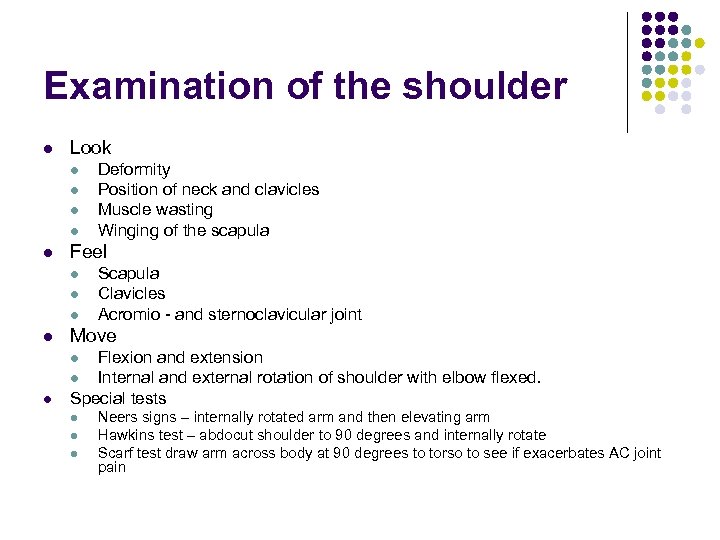 Examination of the shoulder

- Look
  - Deformity
  - Position of neck and clavicles
  - Muscle wasting
  - Winging of the scapula
- Feel
  - Scapula
  - Clavicles
  - Acromio - and sternoclavicular joint
- Move
  - Flexion and extension
  - Internal and external rotation of shoulder with elbow flexed.
- Special tests
  - Neers signs – internally rotated arm and then elevating arm
  - Hawkins test – abdocut shoulder to 90 degrees and internally rotate
  - Scarf test draw arm across body at 90 degrees to torso to see if exacerbates AC joint pain